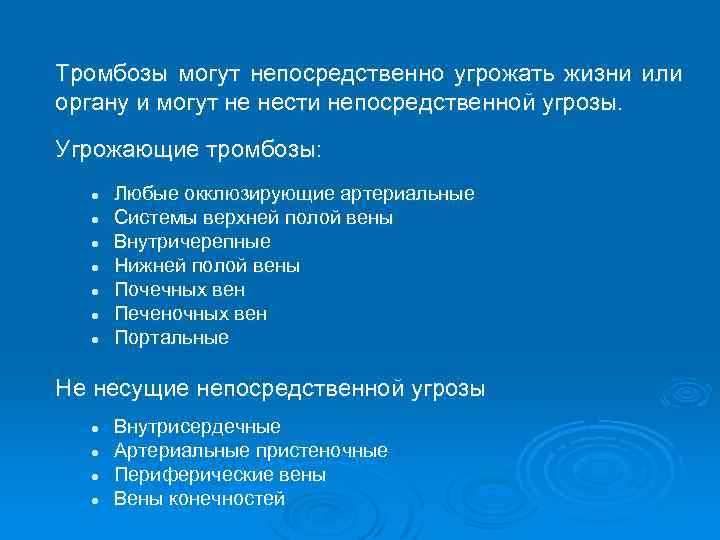 Тромбозы могут непосредственно угрожать жизни или органу и могут не нести непосредственной угрозы.

Угрожающие тромбозы:

- Любые окклюзирующие артериальные
- Системы верхней полой вены
- Внутричерепные
- Нижней полой вены
- Почечных вен
- Печеночных вен
- Портальные

Не несущие непосредственной угрозы

- Внутрисердечные
- Артериальные пристеночные
- Периферические вены
- Вены конечностей